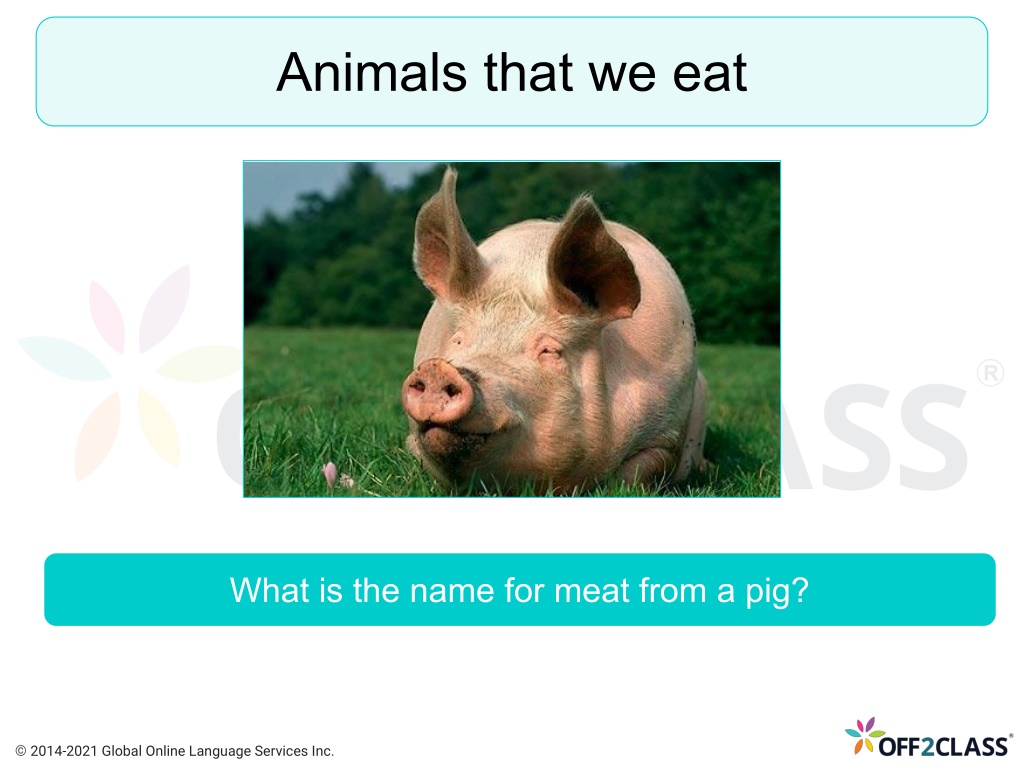 Animals that we eat

What is the name for meat from a pig?

© 2014-2021 Global Online Language Services Inc.

OFF2CLASS®